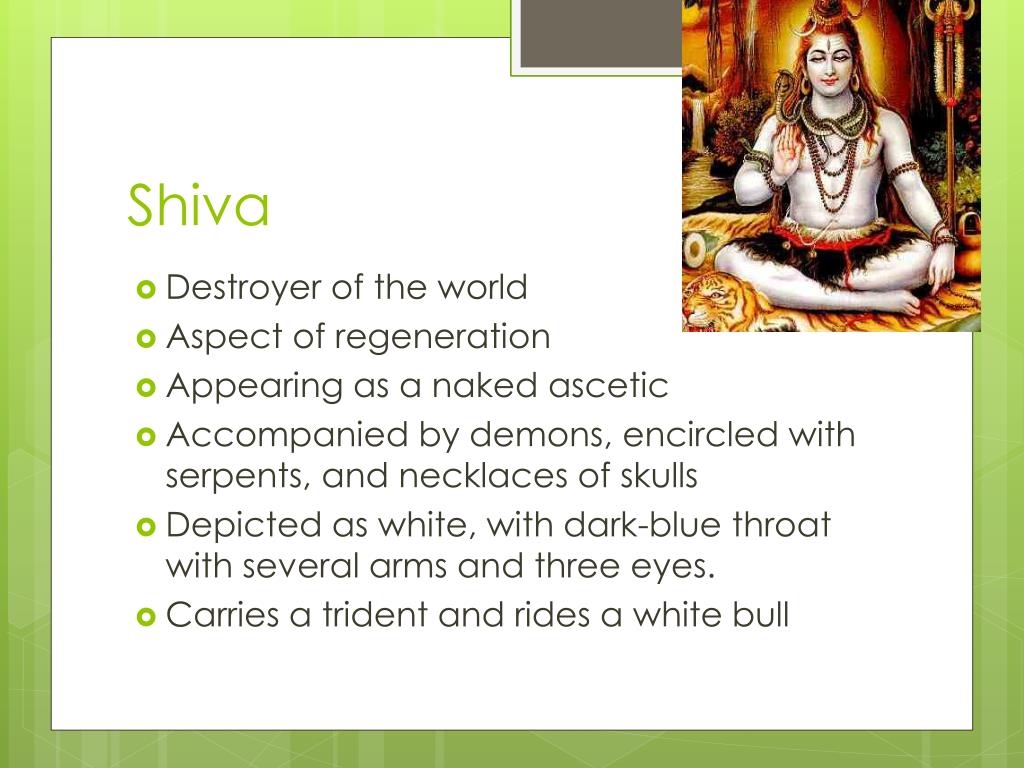 Shiva

Destroyer of the world
Aspect of regeneration
Appearing as a naked ascetic
Accompanied by demons, encircled with serpents, and necklaces of skulls
Depicted as white, with dark-blue throat with several arms and three eyes.
Carries a trident and rides a white bull